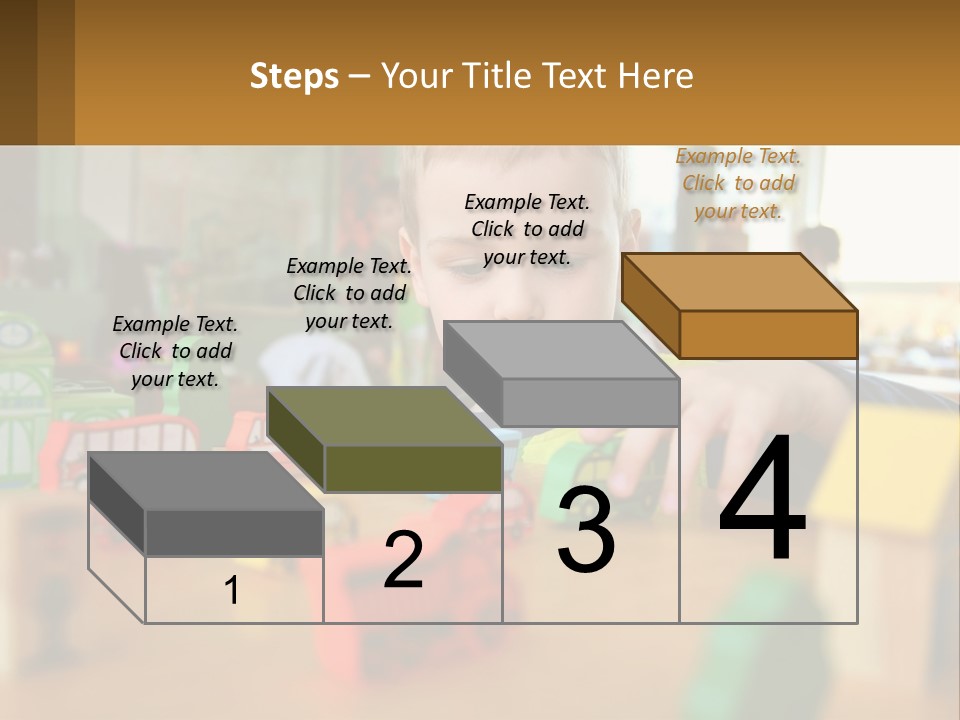 Steps – Your Title Text Here

Example Text. Click to add your text.

Example Text. Click to add your text.

Example Text. Click to add your text.

Example Text. Click to add your text.

1

2

3

4